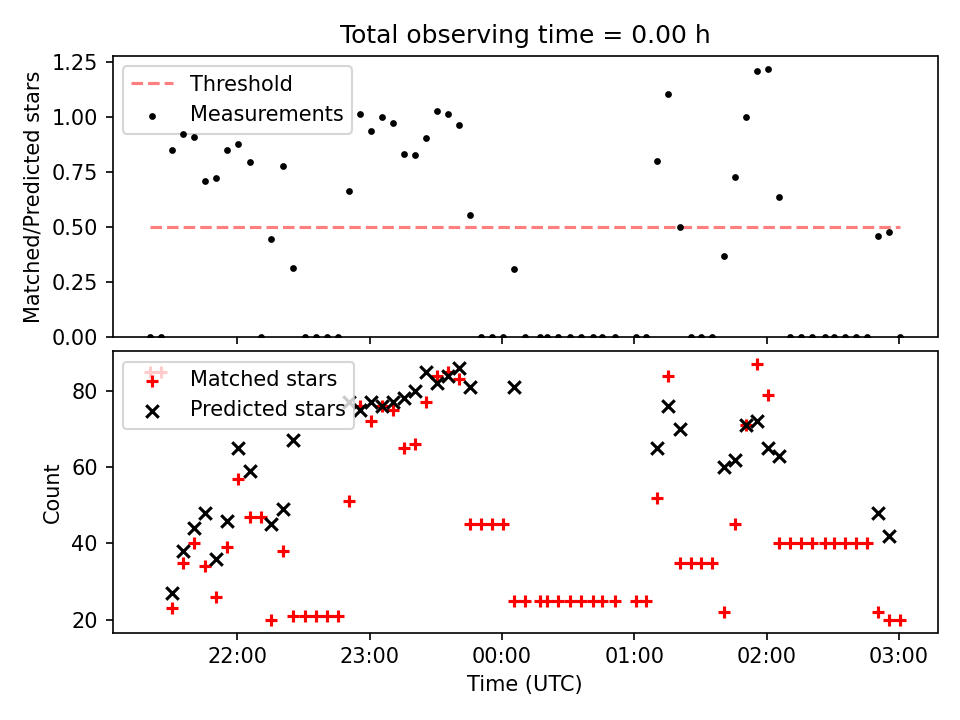 Total observing time = 0.00 h

Threshold
Measurements

Matched/Predicted stars

1.25
1.00
0.75
0.50
0.25
0.00

Matched stars
Predicted stars

Count

80
60
40
20

22:00
23:00
00:00
01:00
02:00
03:00

Time (UTC)